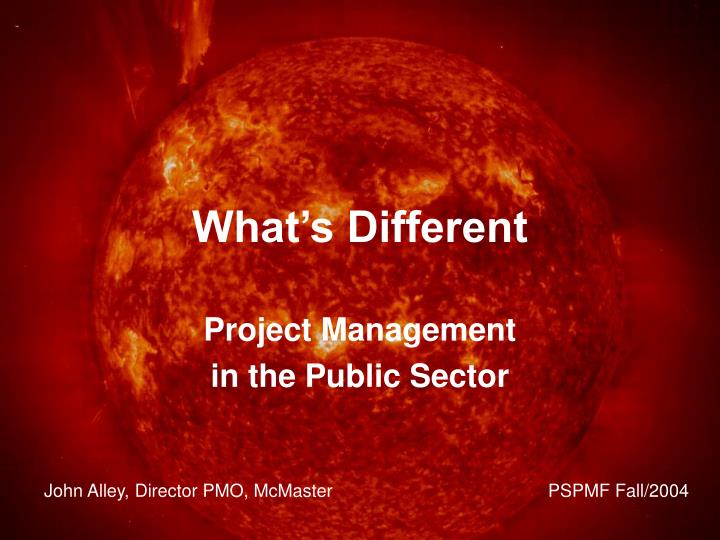 What’s Different

Project Management in the Public Sector

John Alley, Director PMO, McMaster

PSPMF Fall/2004